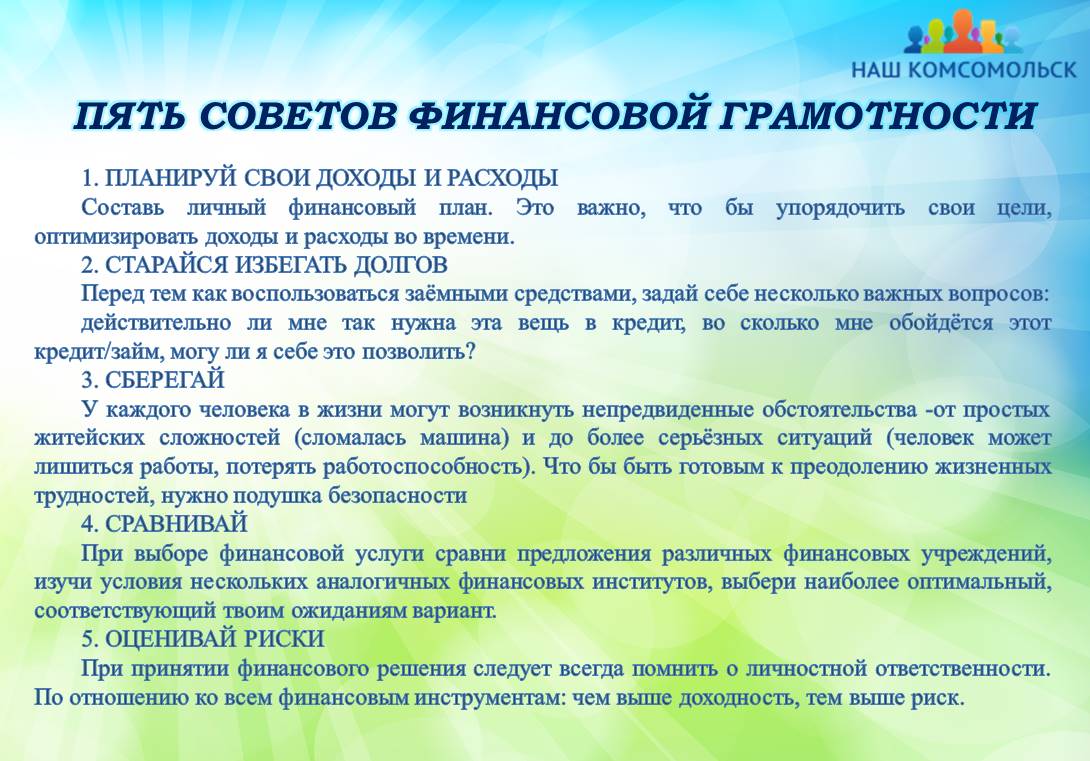 НАШ КОМСОМОЛЬСК

ПЯТЬ СОВЕТОВ ФИНАНСОВОЙ ГРАМОТНОСТИ

1. ПЛАНИРУЙ СВОИ ДОХОДЫ И РАСХОДЫ

Составь личный финансовый план. Это важно, что бы упорядочить свои цели, оптимизировать доходы и расходы во времени.

2. СТАРАЙСЯ ИЗБЕГАТЬ ДОЛГОВ

Перед тем как воспользоваться заёмными средствами, задай себе несколько важных вопросов:

действительно ли мне так нужна эта вещь в кредит, во сколько мне обойдётся этот кредит/займ, могу ли я себе это позволить?

3. СБЕРЕГАЙ

У каждого человека в жизни могут возникнуть непредвиденные обстоятельства -от простых житейских сложностей (сломалась машина) и до более серьёзных ситуаций (человек может лишиться работы, потерять работоспособность). Что бы быть готовым к преодолению жизненных трудностей, нужно подушка безопасности

4. СРАВНИВАЙ

При выборе финансовой услуги сравни предложения различных финансовых учреждений, изучи условия нескольких аналогичных финансовых институтов, выбери наиболее оптимальный, соответствующий твоим ожиданиям вариант.

5. ОЦЕНИВАЙ РИСКИ

При принятии финансового решения следует всегда помнить о личностной ответственности. По отношению ко всем финансовым инструментам: чем выше доходность, тем выше риск.